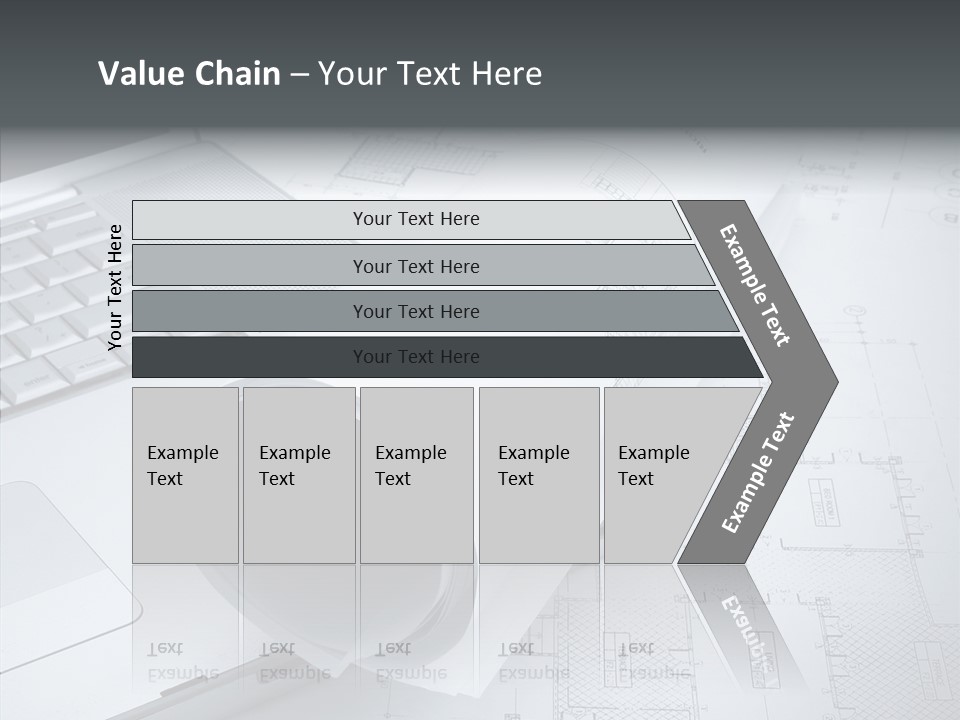 Value Chain – Your Text Here

Your Text Here

Your Text Here

Your Text Here

Your Text Here

Your Text Here

Example Text

Example Text

Example Text

Example Text

Example Text

Example Text

Example Text